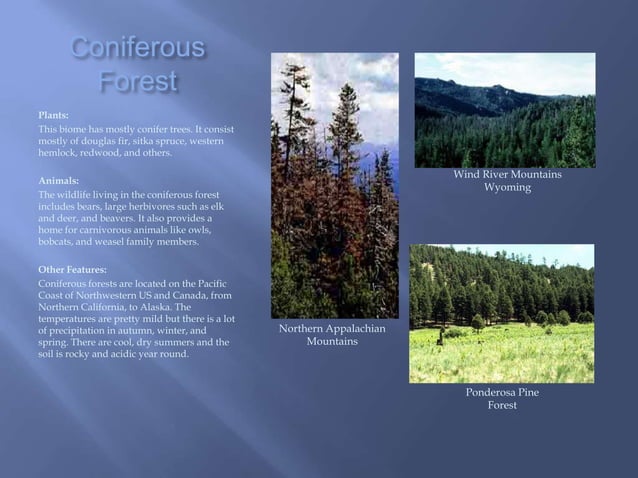 Coniferous Forest

Plants:
This biome has mostly conifer trees. It consist mostly of douglas fir, sitka spruce, western hemlock, redwood, and others.

Animals:
The wildlife living in the coniferous forest includes bears, large herbivores such as elk and deer, and beavers. It also provides a home for carnivorous animals like owls, bobcats, and weasel family members.

Other Features:
Coniferous forests are located on the Pacific Coast of Northwestern US and Canada, from Northern California, to Alaska. The temperatures are pretty mild but there is a lot of precipitation in autumn, winter, and spring. There are cool, dry summers and the soil is rocky and acidic year round.

Northern Appalachian Mountains

Wind River Mountains Wyoming

Ponderosa Pine Forest